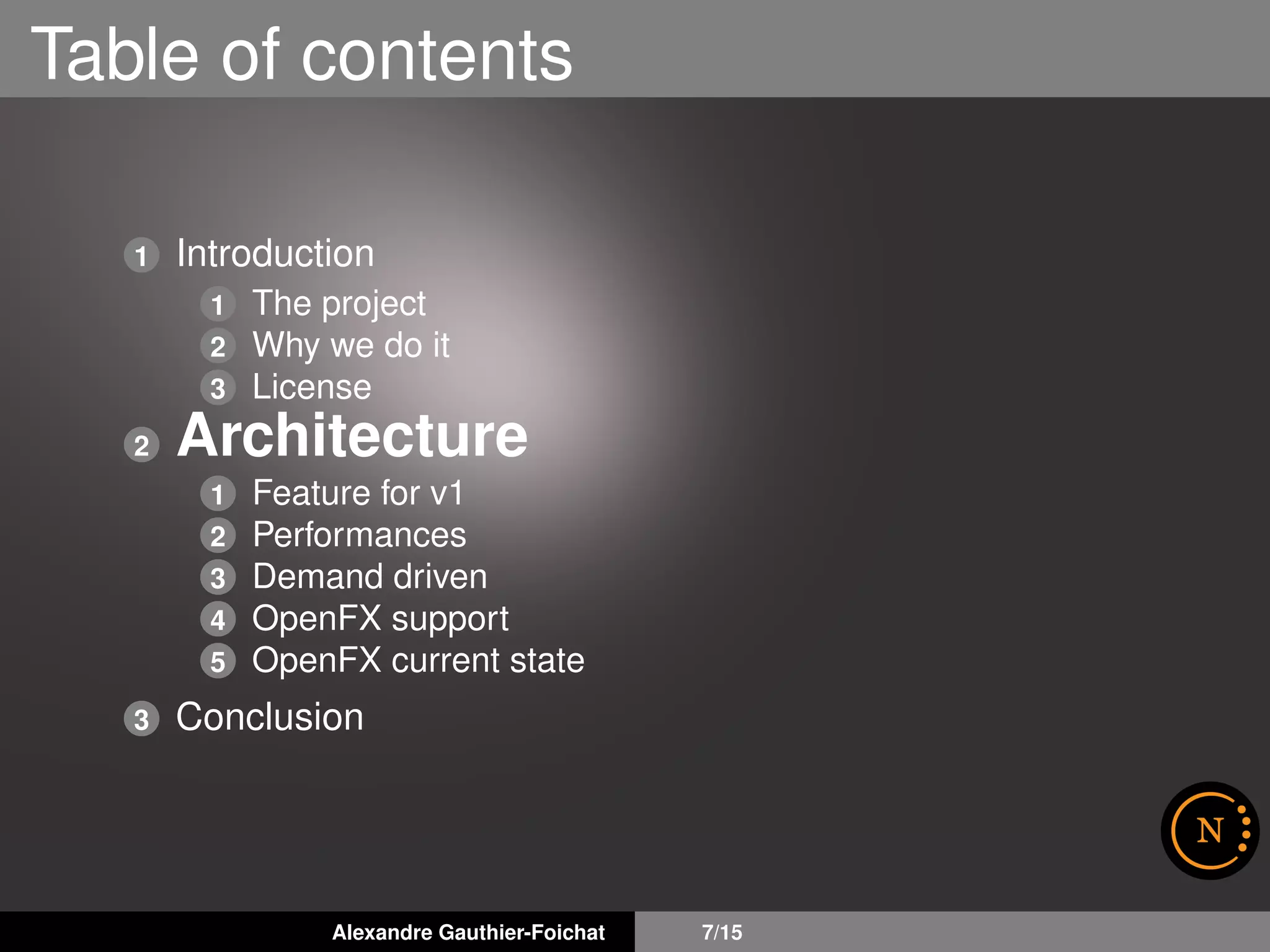 Table of contents

1 Introduction
1 The project
2 Why we do it
3 License
2 Architecture
1 Feature for v1
2 Performances
3 Demand driven
4 OpenFX support
5 OpenFX current state
3 Conclusion

N

Alexandre Gauthier-Foichat 7/15